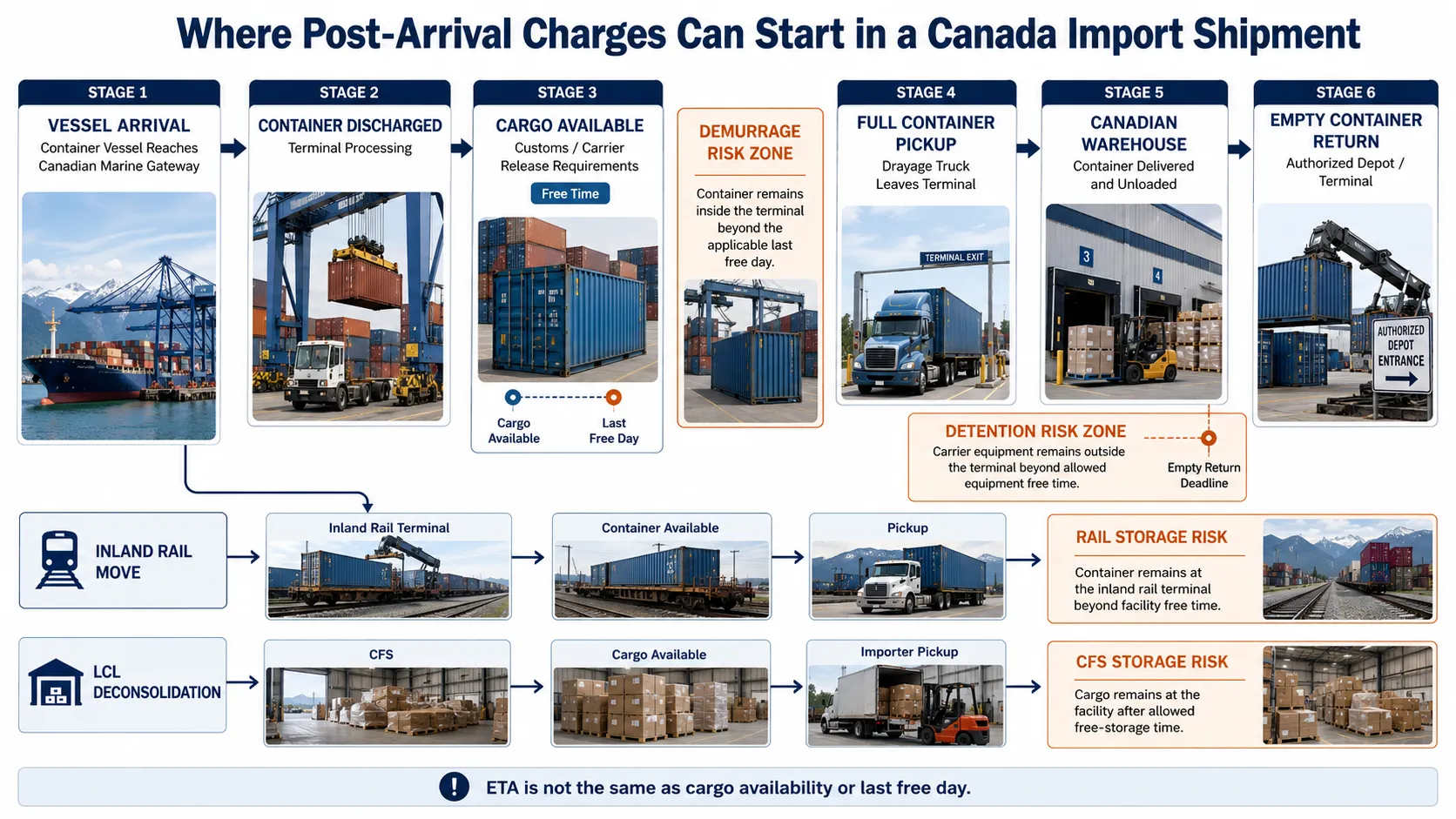 Where Post-Arrival Charges Can Start in a Canada Import Shipment

STAGE 1
VESSEL ARRIVAL
Container Vessel Reaches Canadian Marine Gateway

STAGE 2
CONTAINER DISCHARGED
Terminal Processing

STAGE 3
CARGO AVAILABLE
Customs / Carrier Release Requirements
Free Time
Cargo Available
Last Free Day

DEMURRAGE RISK ZONE
Container remains inside the terminal beyond the applicable last free day.

STAGE 4
FULL CONTAINER PICKUP
Drayage Truck Leaves Terminal
TERMINAL EXIT

STAGE 5
CANADIAN WAREHOUSE
Container Delivered and Unloaded
3
4

STAGE 6
EMPTY CONTAINER RETURN
Authorized Depot / Terminal
AUTHORIZED DEPOT ENTRANCE

DETENTION RISK ZONE
Carrier equipment remains outside the terminal beyond allowed equipment free time.
Empty Return Deadline

INLAND RAIL MOVE
Inland Rail Terminal
Container Available
Pickup
RAIL STORAGE RISK
Container remains at the inland rail terminal beyond facility free time.

LCL DECONSOLIDATION
CFS
Cargo Available
Importer Pickup
CFS STORAGE RISK
Cargo remains at the facility after allowed free-storage time.

ETA is not the same as cargo availability or last free day.